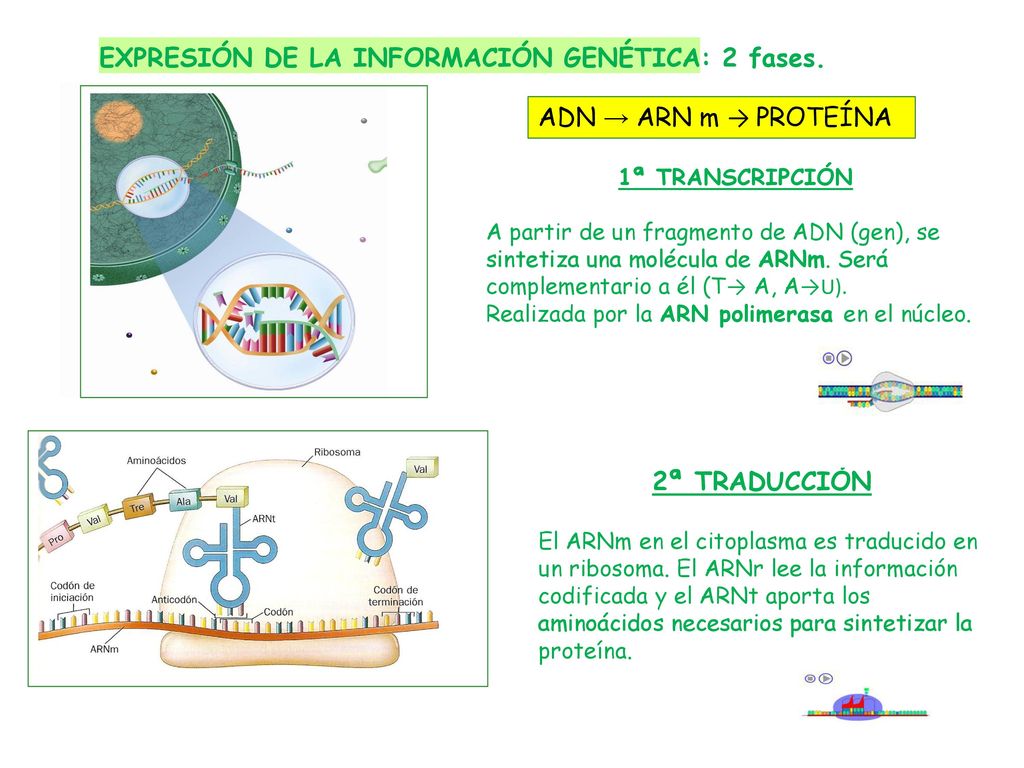 EXPRESIÓN DE LA INFORMACIÓN GENÉTICA: 2 fases.

ADN → ARN m → PROTEÍNA

1ª TRANSCRIPCIÓN

A partir de un fragmento de ADN (gen), se sintetiza una molécula de ARNm. Será complementario a él (T→ A, A→U). Realizada por la ARN polimerasa en el núcleo.

Aminoácidos
Ribosoma
Val
Pro
Val
Tre
Ala
Val
ARNt
Codón de iniciación
Anticodón
Codón
Codón de terminación
ARNm

2ª TRADUCCIÓN

El ARNm en el citoplasma es traducido en un ribosoma. El ARNr lee la información codificada y el ARNt aporta los aminoácidos necesarios para sintetizar la proteína.